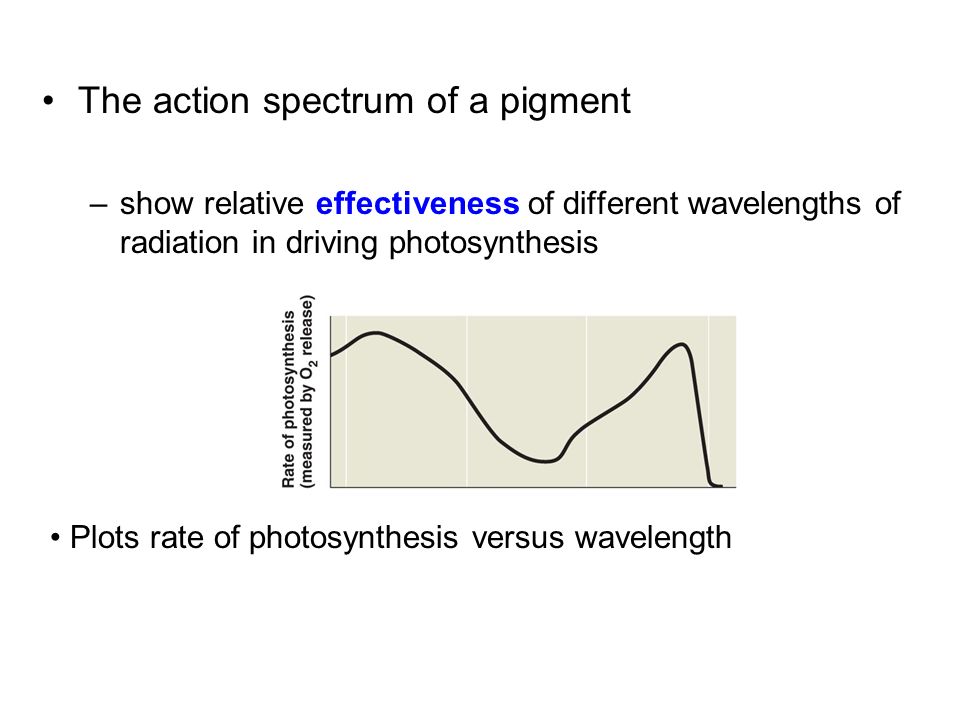 • The action spectrum of a pigment

– show relative effectiveness of different wavelengths of radiation in driving photosynthesis

Rate of photosynthesis (measured by $O_2$ release)

• Plots rate of photosynthesis versus wavelength